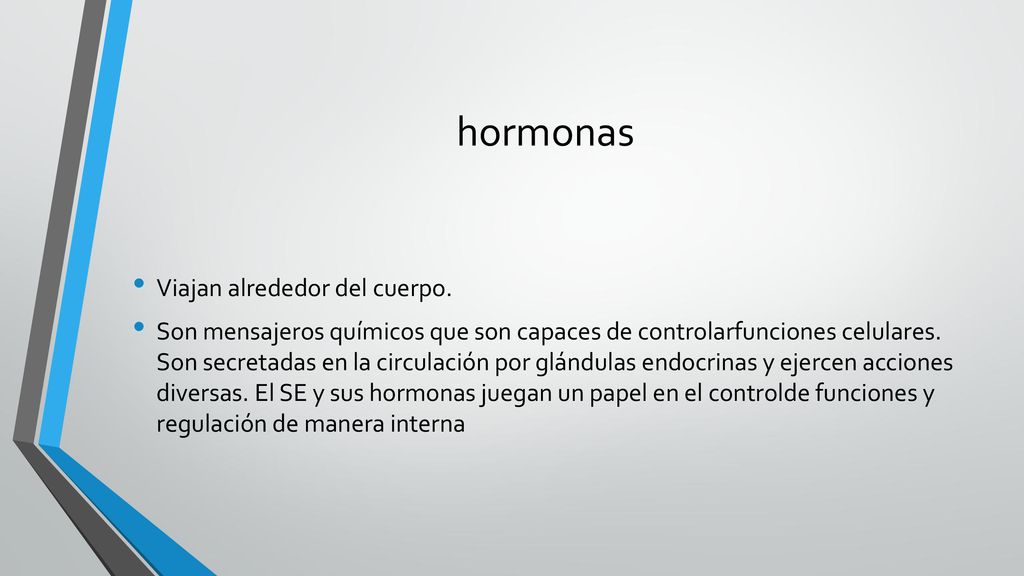 hormonas

• Viajan alrededor del cuerpo.

• Son mensajeros químicos que son capaces de controlarfunciones celulares. Son secretadas en la circulación por glándulas endocrinas y ejercen acciones diversas. El SE y sus hormonas juegan un papel en el controlde funciones y regulación de manera interna